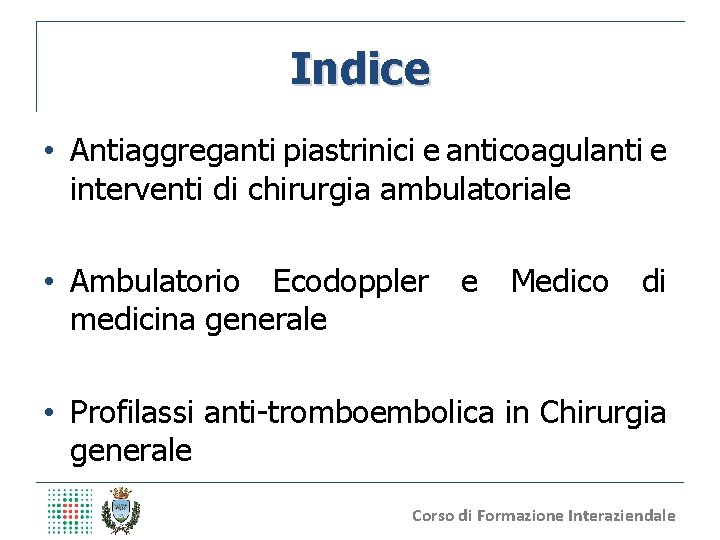 Indice

• Antiaggreganti piastrinici e anticoagulanti e interventi di chirurgia ambulatoriale

• Ambulatorio Ecodoppler e Medico di medicina generale

• Profilassi anti-tromboembolica in Chirurgia generale

Corso di Formazione Interaziendale